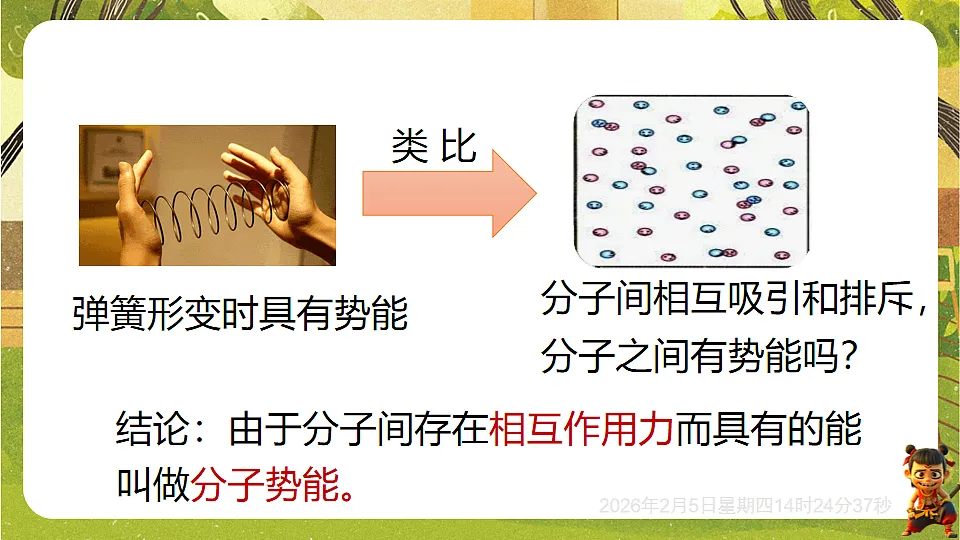 类 比

弹簧形变时具有势能

分子间相互吸引和排斥，分子之间有势能吗？

结论：由于分子间存在相互作用力而具有的能叫做分子势能。

2026年2月5日星期四14时24分37秒